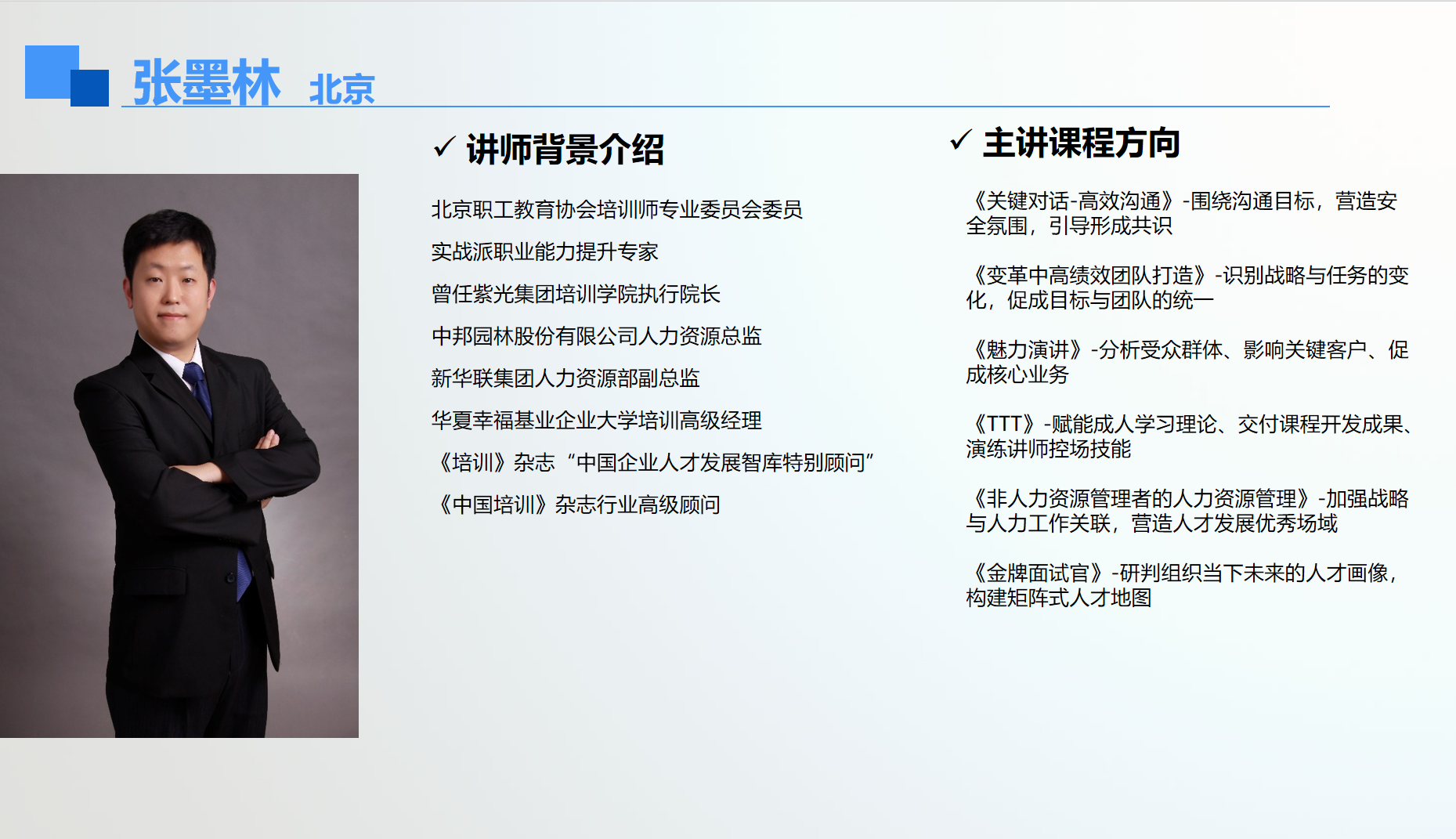 张墨林 北京

✓ 讲师背景介绍

北京职工教育协会培训师专业委员会委员

实战派职业能力提升专家

曾任紫光集团培训学院执行院长

中邦园林股份有限公司人力资源总监

新华联集团人力资源部副总监

华夏幸福基业企业大学培训高级经理

《培训》杂志“中国企业人才发展智库特别顾问”

《中国培训》杂志行业高级顾问

✓ 主讲课程方向

《关键对话-高效沟通》-围绕沟通目标，营造安全氛围，引导形成共识

《变革中高绩效团队打造》-识别战略与任务的变化，促成目标与团队的统一

《魅力演讲》-分析受众群体、影响关键客户、促成核心业务

《TTT》-赋能成人学习理论、交付课程开发成果、演练讲师控场技能

《非人力资源管理者的人力资源管理》-加强战略与人力工作关联，营造人才发展优秀场域

《金牌面试官》-研判组织当下未来的人才画像，构建矩阵式人才地图